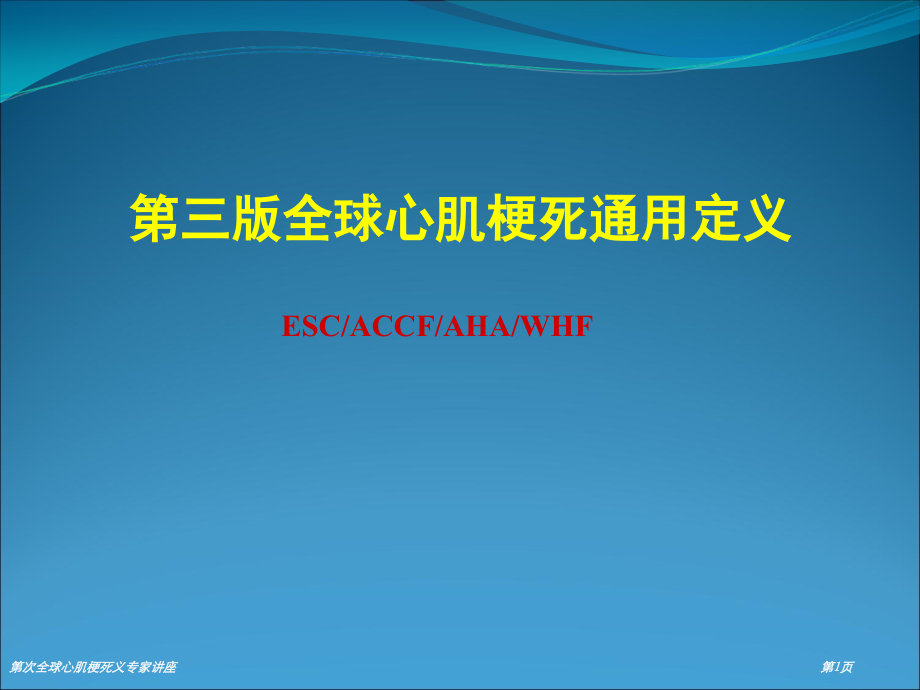 第三版全球心肌梗死通用定义

ESC/ACCF/AHA/WHF

第次全球心肌梗死义专家讲座

第1页